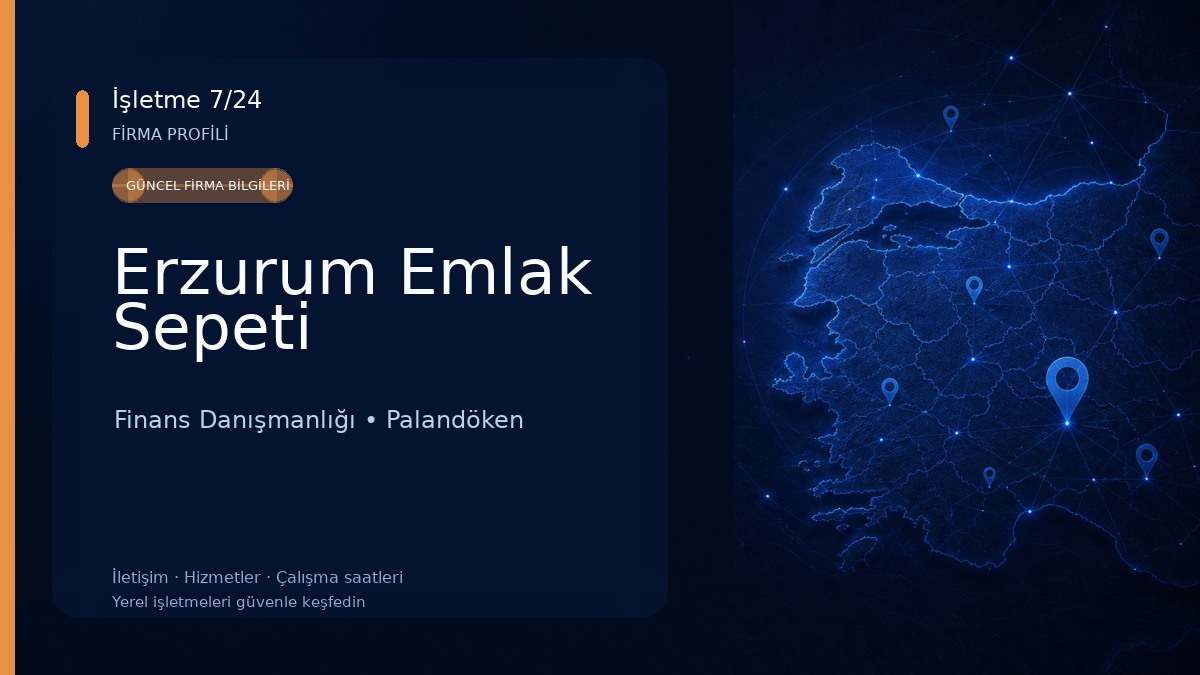 İşletme 7/24
FİRMA PROFİLİ

GÜNCEL FİRMA BİLGİLERİ

Erzurum Emlak Sepeti

Finans Danışmanlığı • Palandöken

İletişim · Hizmetler · Çalışma saatleri
Yerel işletmeleri güvenle keşfedin